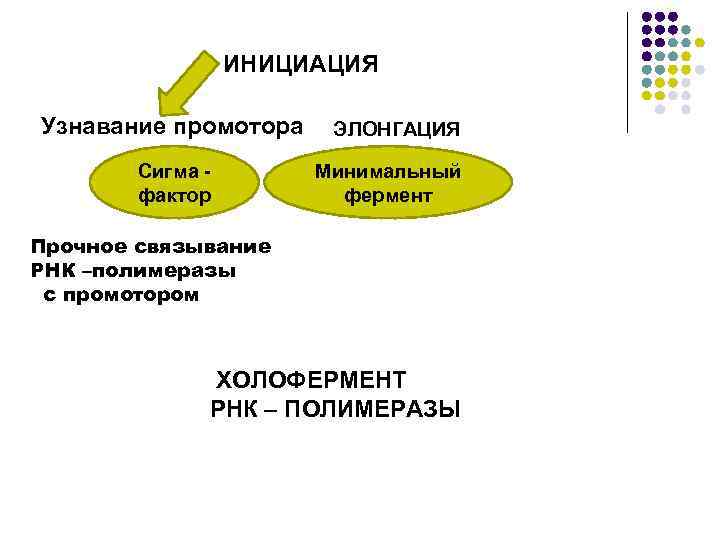 ИНИЦИАЦИЯ

Узнавание промотора

ЭЛОНГАЦИЯ

Сигма - фактор

Минимальный фермент

Прочное связывание РНК –полимеразы с промотором

ХОЛОФЕРМЕНТ РНК – ПОЛИМЕРАЗЫ